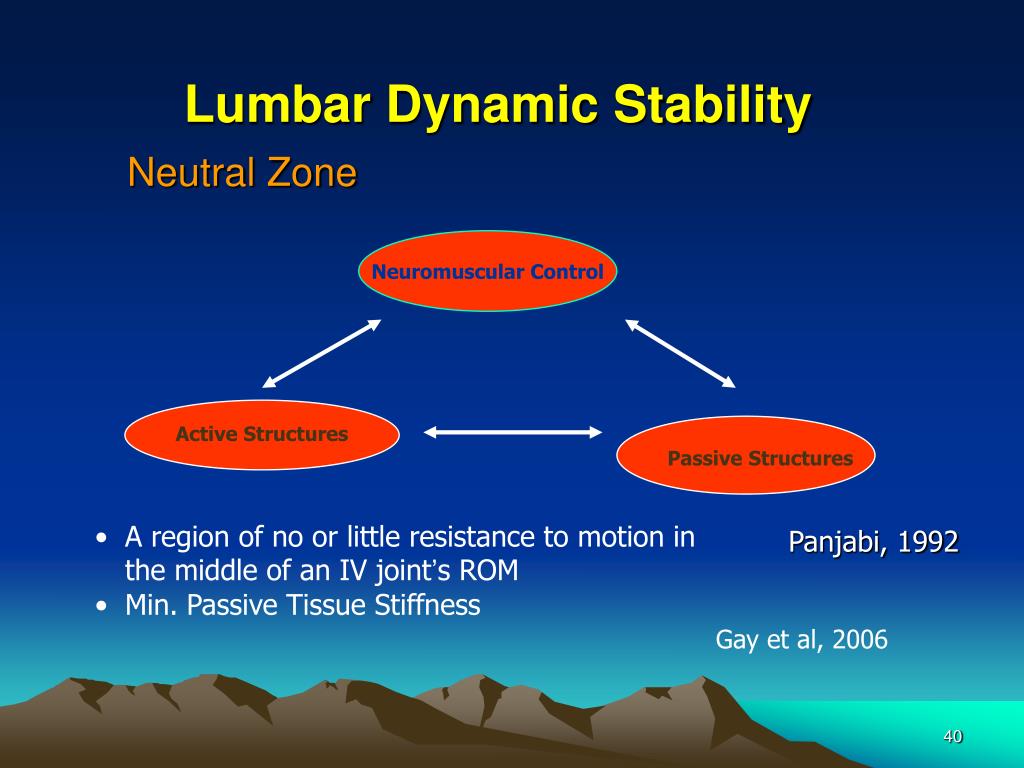 Lumbar Dynamic Stability

Neutral Zone

Neuromuscular Control

Active Structures

Passive Structures

• A region of no or little resistance to motion in the middle of an IV joint's ROM
• Min. Passive Tissue Stiffness

Panjabi, 1992

Gay et al, 2006

40